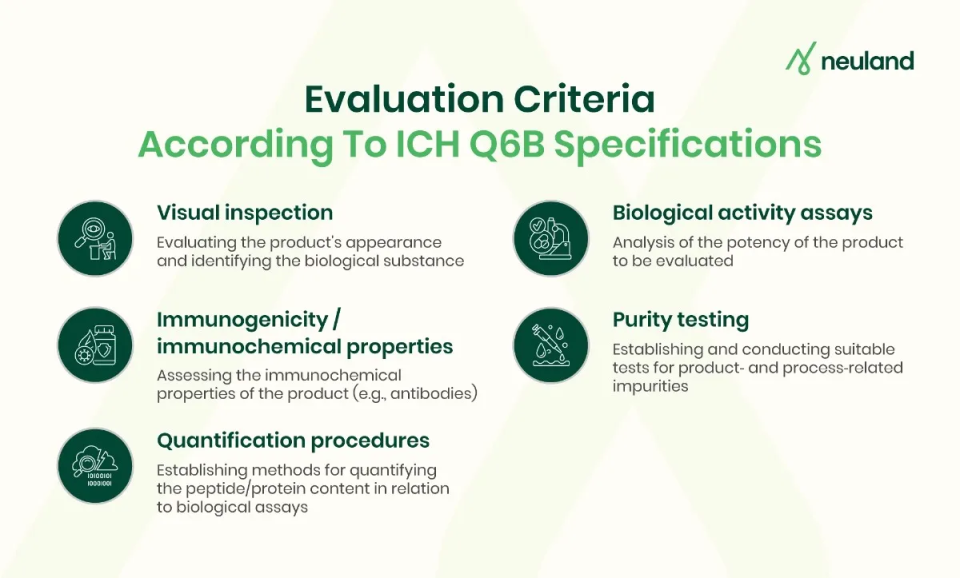 neuland

Evaluation Criteria
According To ICH Q6B Specifications

Visual inspection
Evaluating the product's appearance and identifying the biological substance

Immunogenicity / immunochemical properties
Assessing the immunochemical properties of the product (e.g., antibodies)

Quantification procedures
Establishing methods for quantifying the peptide/protein content in relation to biological assays

Biological activity assays
Analysis of the potency of the product to be evaluated

Purity testing
Establishing and conducting suitable tests for product- and process-related impurities